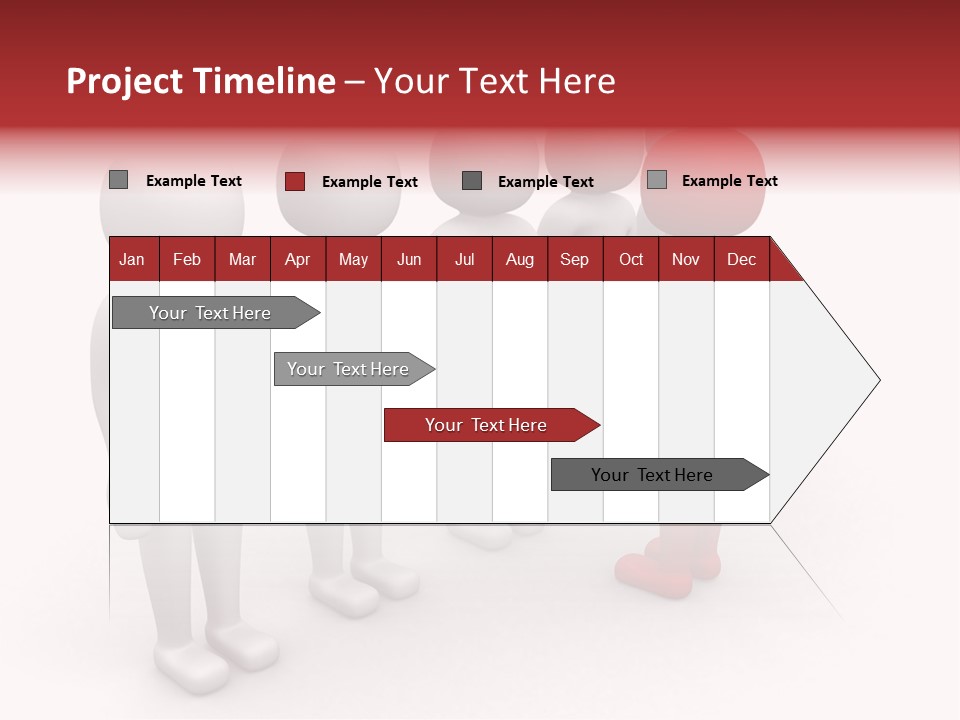 Project Timeline – Your Text Here

Example Text
Example Text
Example Text
Example Text

| Jan | Feb | Mar | Apr | May | Jun | Jul | Aug | Sep | Oct | Nov | Dec |
|---|---|---|---|---|---|---|---|---|---|---|---|

Your Text Here

Your Text Here

Your Text Here

Your Text Here